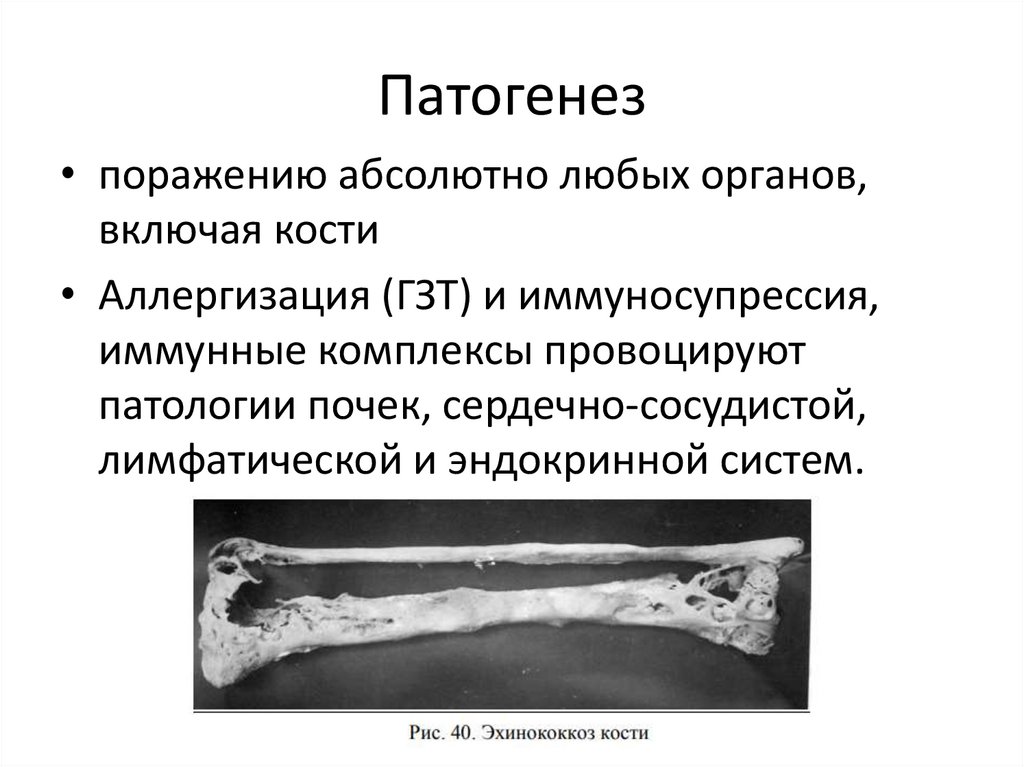 Патогенез

• поражению абсолютно любых органов, включая кости

• Аллергизация (ГЗТ) и иммуносупрессия, иммунные комплексы провоцируют патологии почек, сердечно-сосудистой, лимфатической и эндокринной систем.

Рис. 40. Эхинококкоз кости